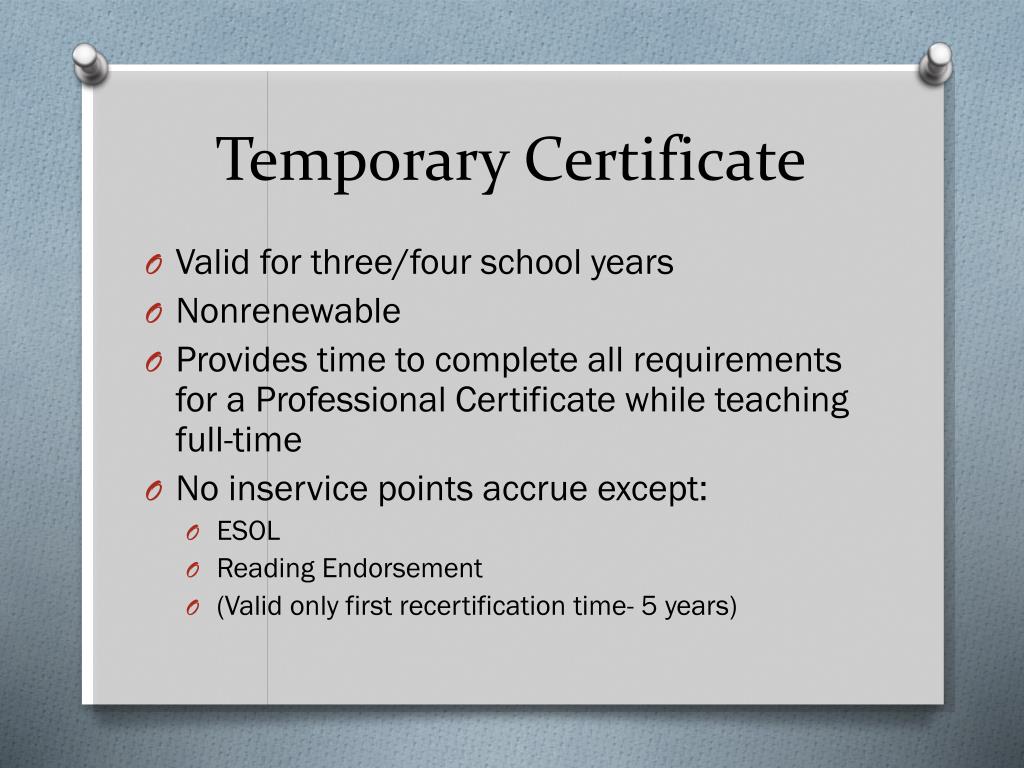 Temporary Certificate

O Valid for three/four school years
O Nonrenewable
O Provides time to complete all requirements for a Professional Certificate while teaching full-time
O No inservice points accrue except:
O ESOL
O Reading Endorsement
O (Valid only first recertification time- 5 years)